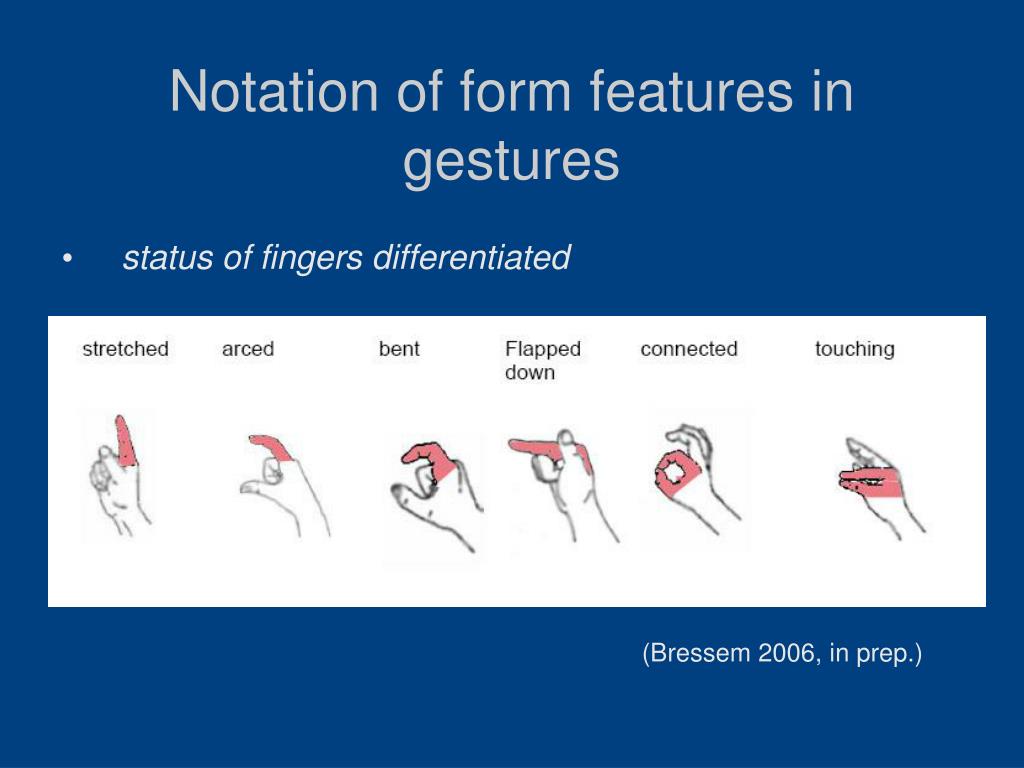 Notation of form features in gestures

• status of fingers differentiated

stretched arced bent Flapped down connected touching

(Bressem 2006, in prep.)